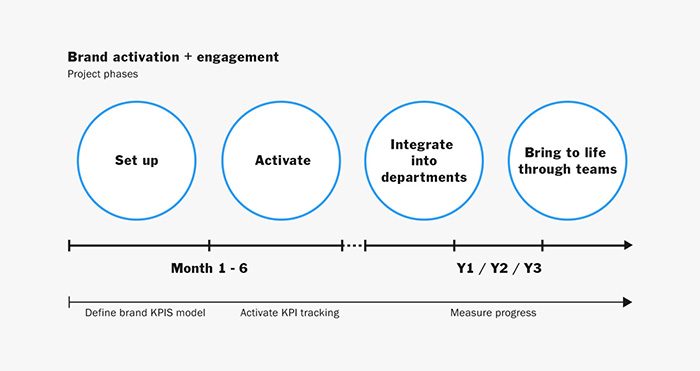 Brand activation + engagement
Project phases

Set up

Activate

Integrate into departments

Bring to life through teams

Month 1 - 6

Y1 / Y2 / Y3

Define brand KPIS model

Activate KPI tracking

Measure progress